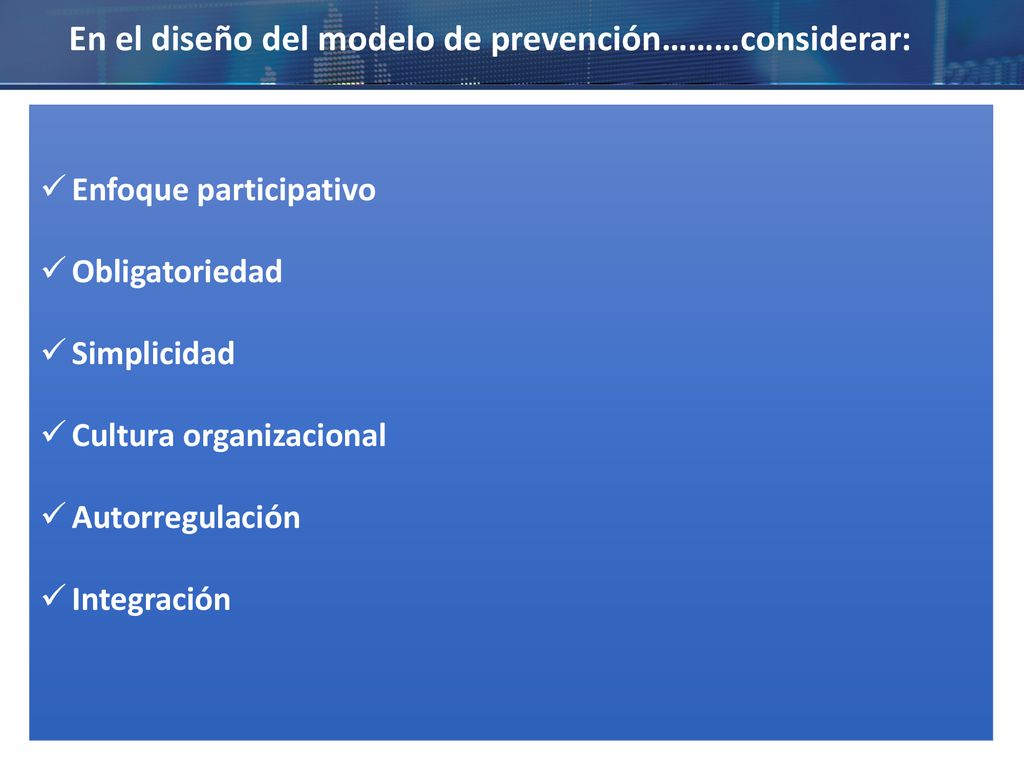 En el diseño del modelo de prevención………considerar:

✓ Enfoque participativo

✓ Obligatoriedad

✓ Simplicidad

✓ Cultura organizacional

✓ Autorregulación

✓ Integración